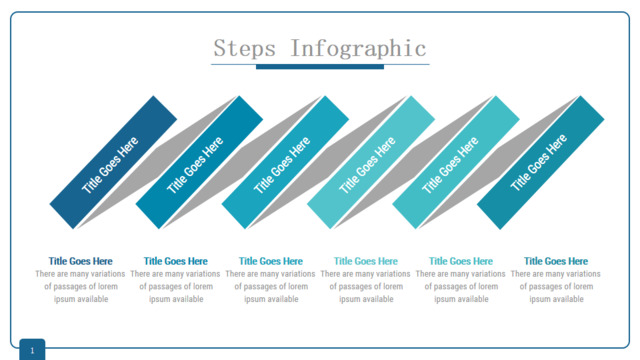 Steps Infographic

Title Goes Here

Title Goes Here

Title Goes Here

Title Goes Here

Title Goes Here

Title Goes Here

Title Goes Here
There are many variations of passages of lorem ipsum available

Title Goes Here
There are many variations of passages of lorem ipsum available

Title Goes Here
There are many variations of passages of lorem ipsum available

Title Goes Here
There are many variations of passages of lorem ipsum available

Title Goes Here
There are many variations of passages of lorem ipsum available

Title Goes Here
There are many variations of passages of lorem ipsum available

1